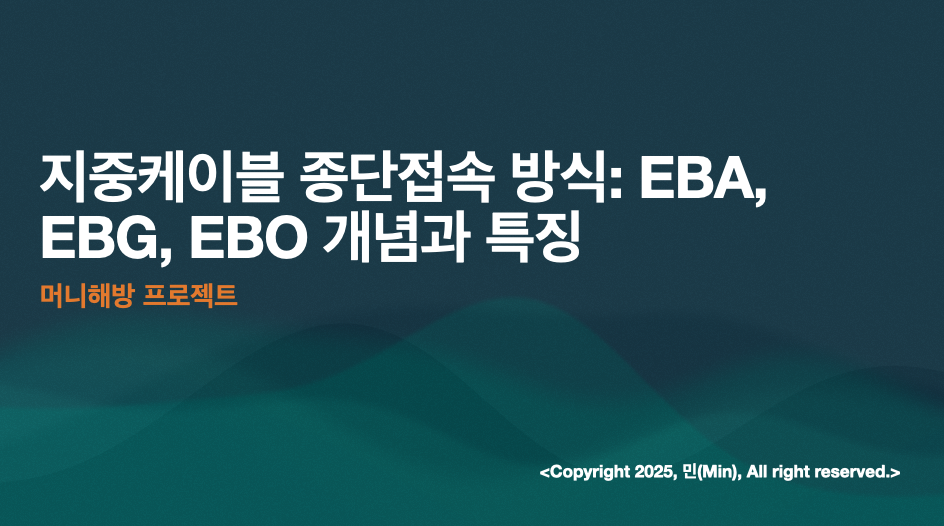 지중케이블 종단접속 방식: EBA, EBG, EBO 개념과 특징

머니해방 프로젝트

<Copyright 2025, 민(Min), All right reserved.>